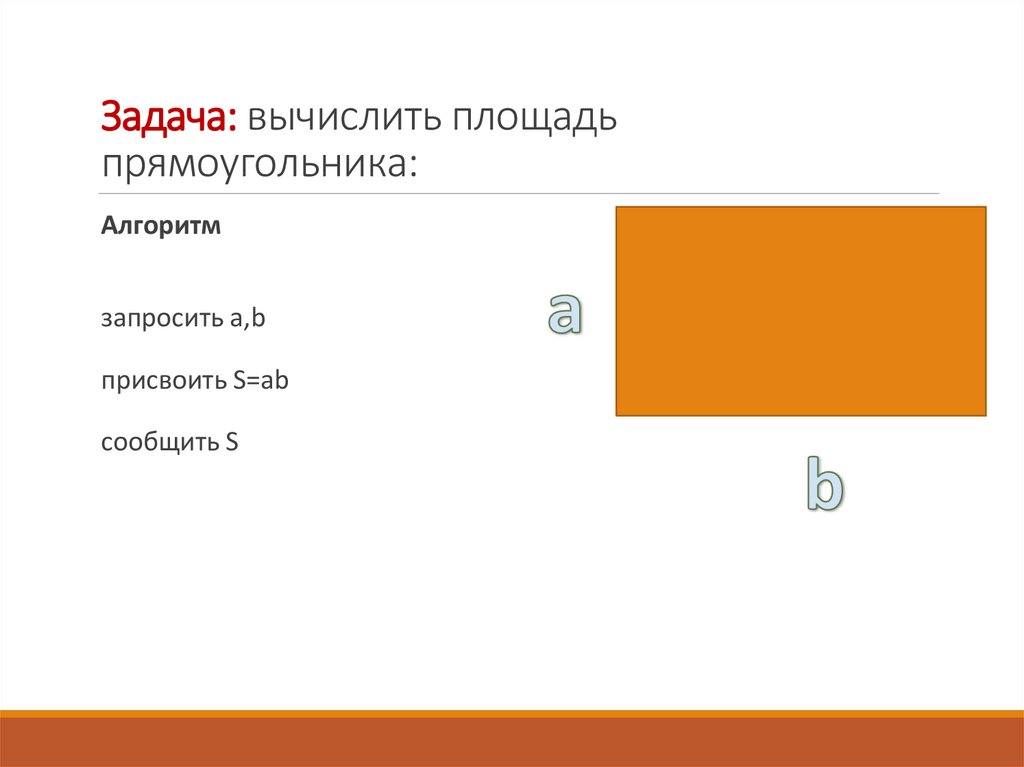 Задача: вычислить площадь прямоугольника:

Алгоритм

запросить a,b

присвоить S=ab

сообщить S

a

b